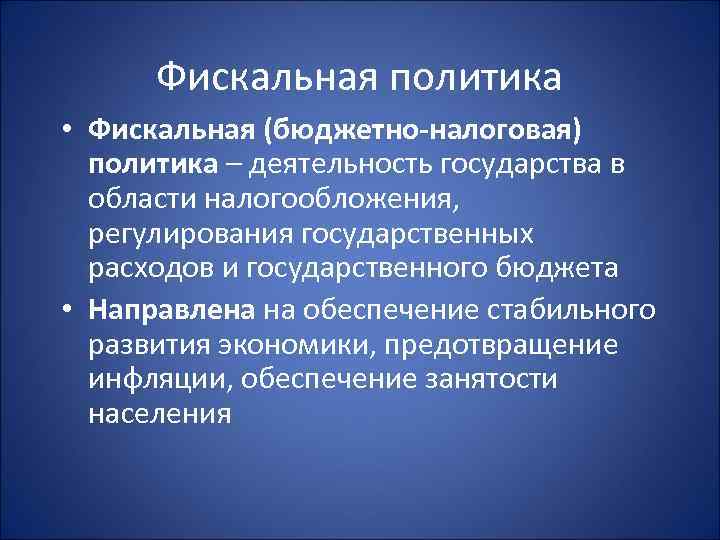 Фискальная политика

• Фискальная (бюджетно-налоговая) политика – деятельность государства в области налогообложения, регулирования государственных расходов и государственного бюджета

• Направлена на обеспечение стабильного развития экономики, предотвращение инфляции, обеспечение занятости населения